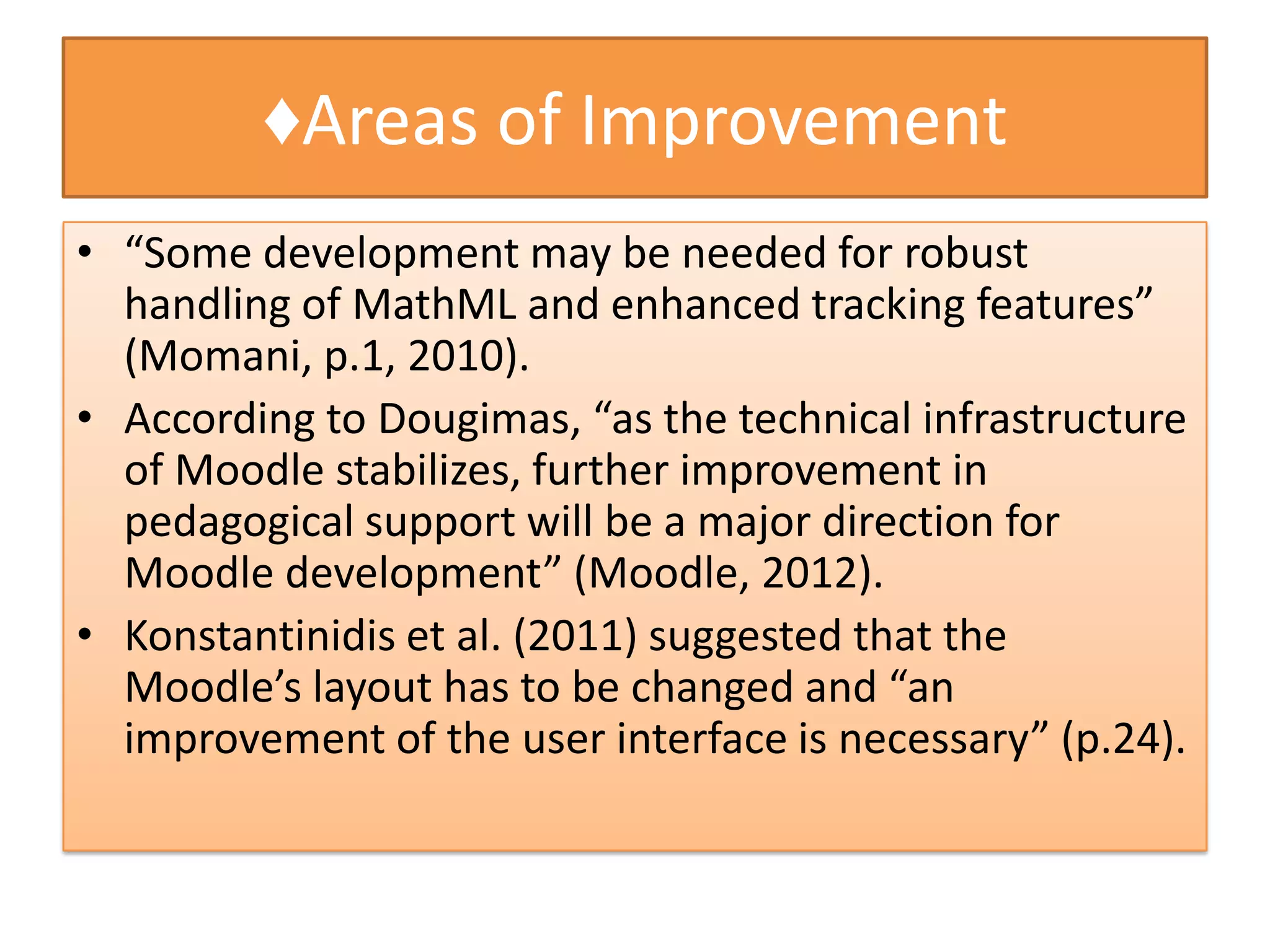 ♦Areas of Improvement

• “Some development may be needed for robust handling of MathML and enhanced tracking features” (Momani, p.1, 2010).
• According to Dougimas, “as the technical infrastructure of Moodle stabilizes, further improvement in pedagogical support will be a major direction for Moodle development” (Moodle, 2012).
• Konstantinidis et al. (2011) suggested that the Moodle’s layout has to be changed and “an improvement of the user interface is necessary” (p.24).